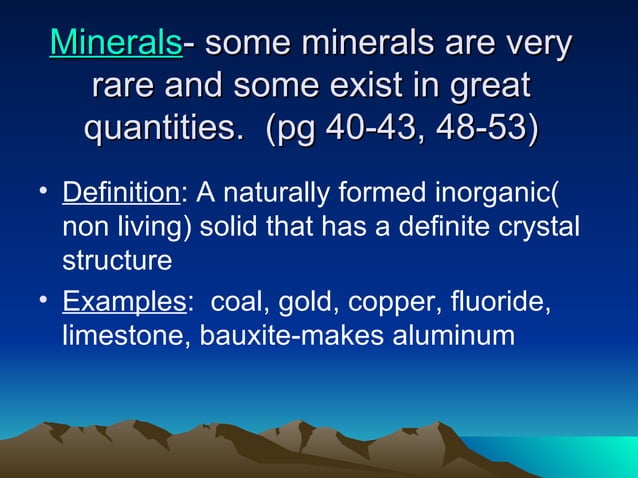 Minerals- some minerals are very rare and some exist in great quantities. (pg 40-43, 48-53)

• Definition: A naturally formed inorganic( non living) solid that has a definite crystal structure

• Examples: coal, gold, copper, fluoride, limestone, bauxite-makes aluminum